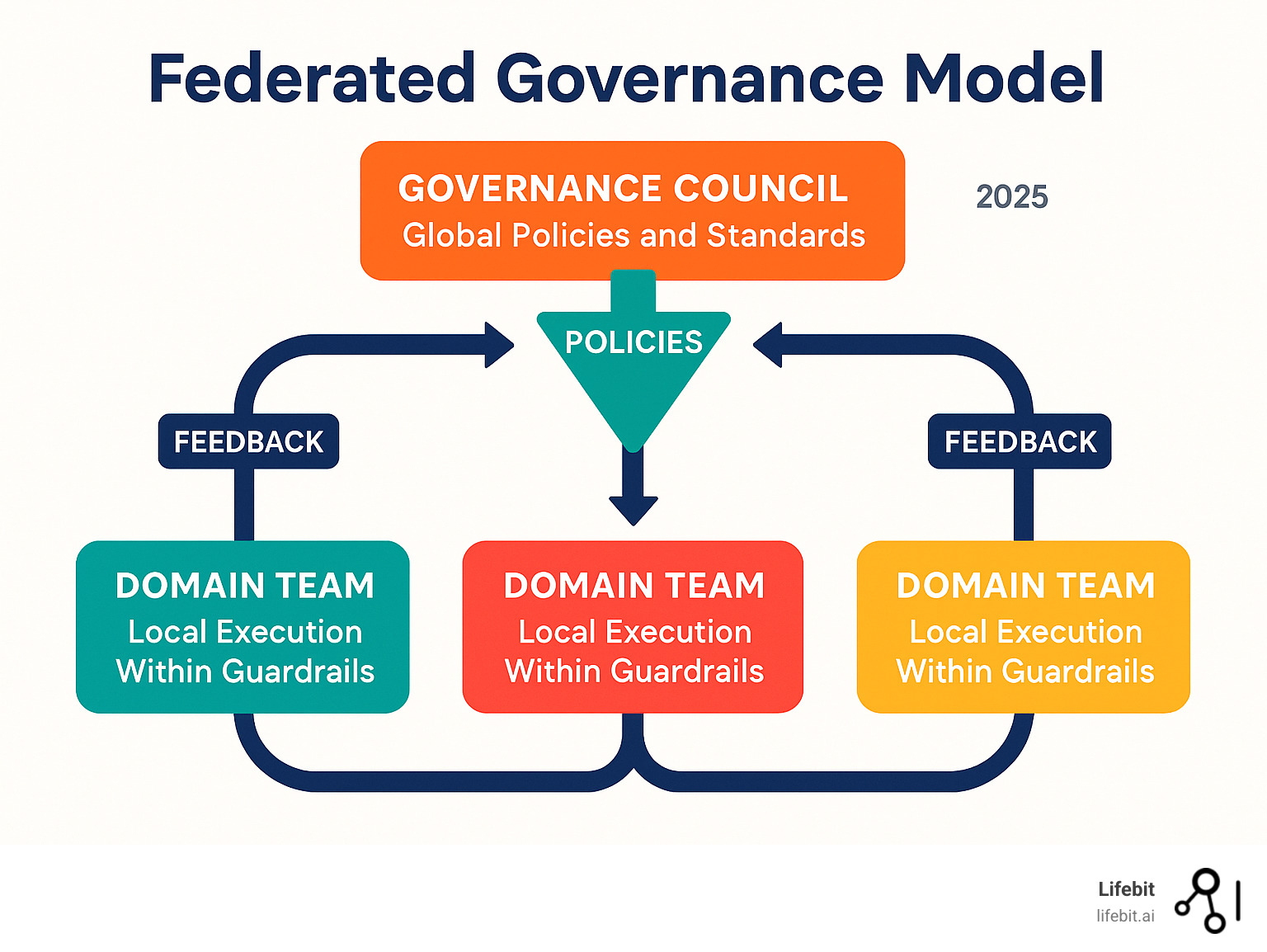 Federated Governance Model

GOVERNANCE COUNCIL
Global Policies and Standards

2025

POLICIES

FEEDBACK

FEEDBACK

DOMAIN TEAM
Local Execution Within Guardrails

DOMAIN TEAM
Local Execution Within Guardrails

DOMAIN TEAM
Local Execution Within Guardrails

Lifebit
lifebit.ai